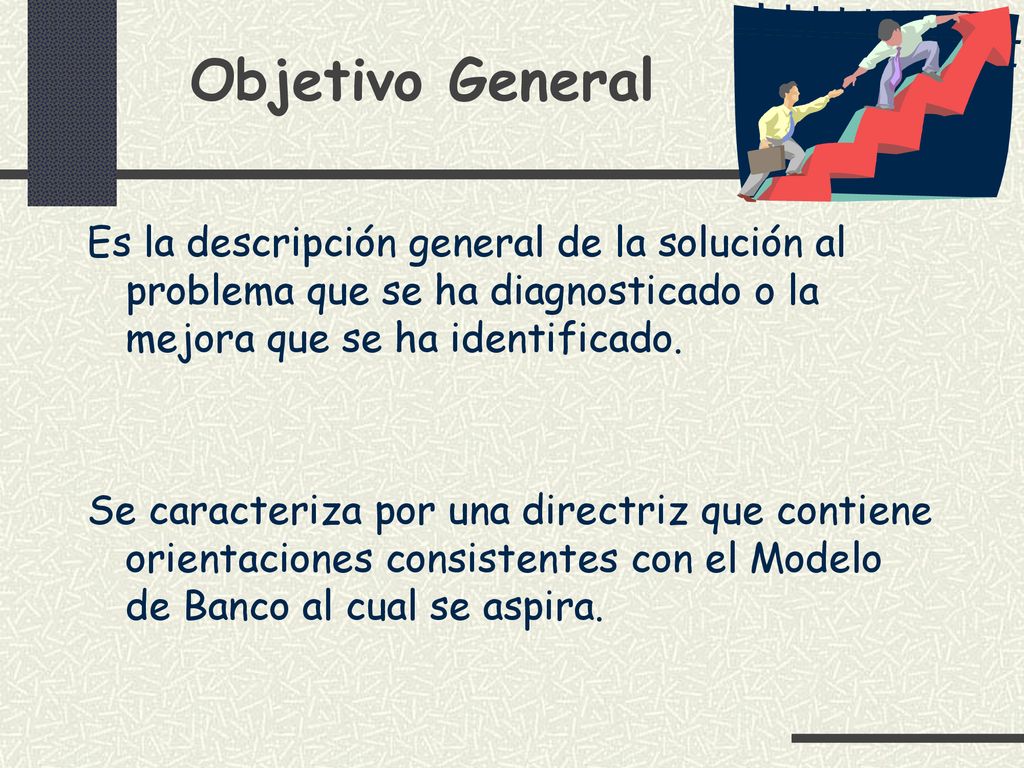 Objetivo General

Es la descripción general de la solución al problema que se ha diagnosticado o la mejora que se ha identificado.

Se caracteriza por una directriz que contiene orientaciones consistentes con el Modelo de Banco al cual se aspira.